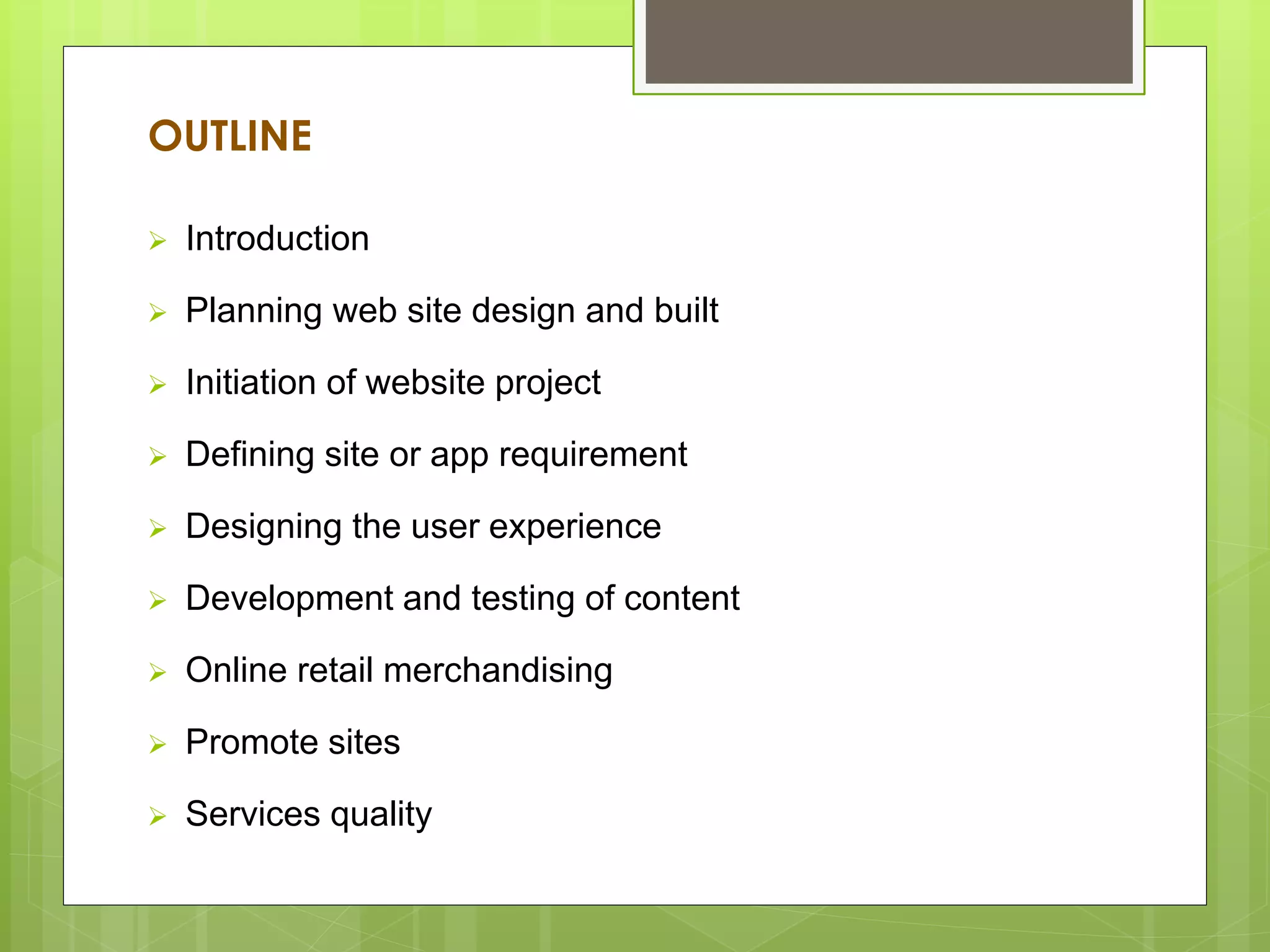 OUTLINE

➢ Introduction

➢ Planning web site design and built

➢ Initiation of website project

➢ Defining site or app requirement

➢ Designing the user experience

➢ Development and testing of content

➢ Online retail merchandising

➢ Promote sites

➢ Services quality